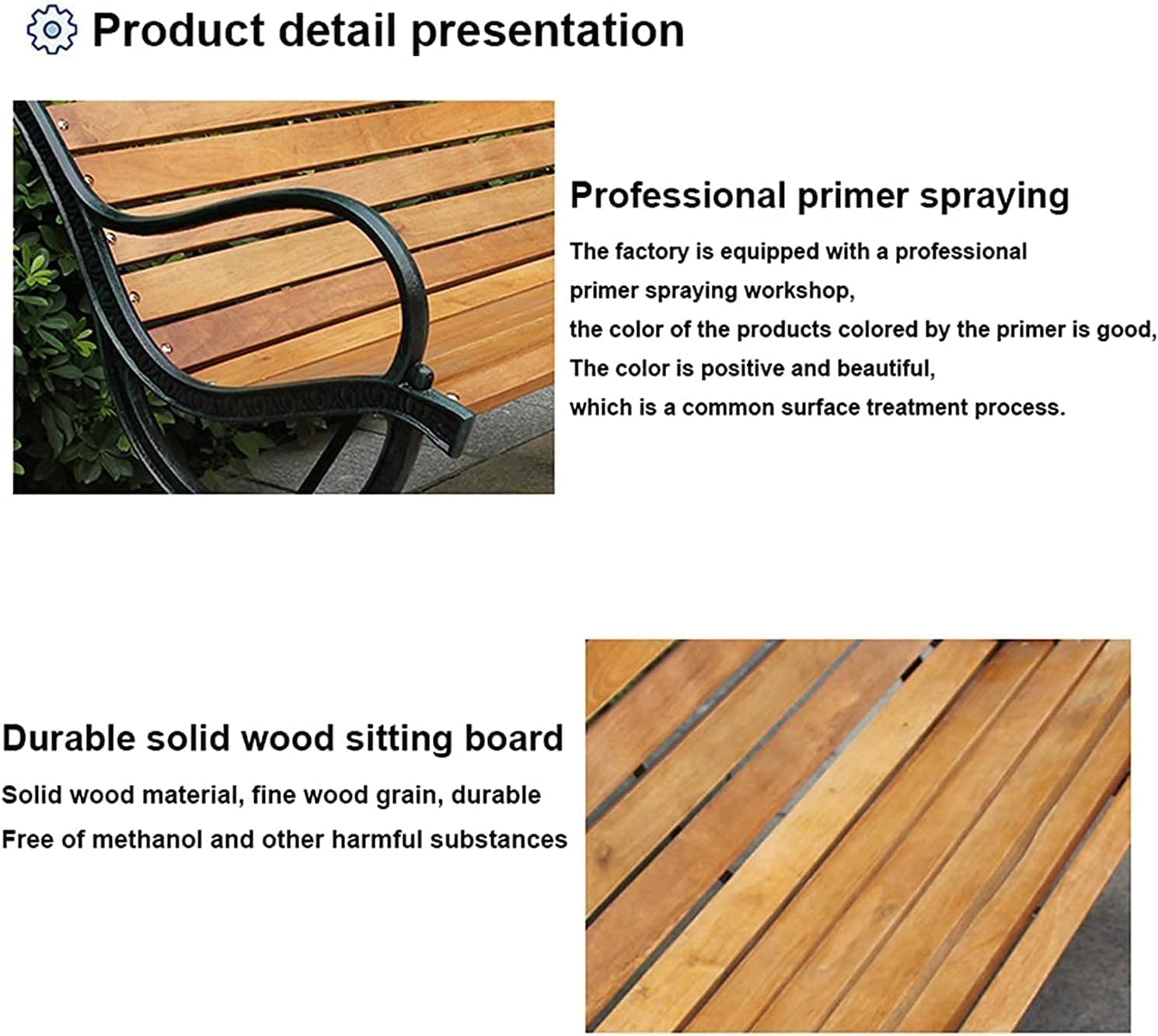 Product detail presentation

Professional primer spraying

The factory is equipped with a professional primer spraying workshop,
the color of the products colored by the primer is good,
The color is positive and beautiful,
which is a common surface treatment process.

Durable solid wood sitting board

Solid wood material, fine wood grain, durable
Free of methanol and other harmful substances